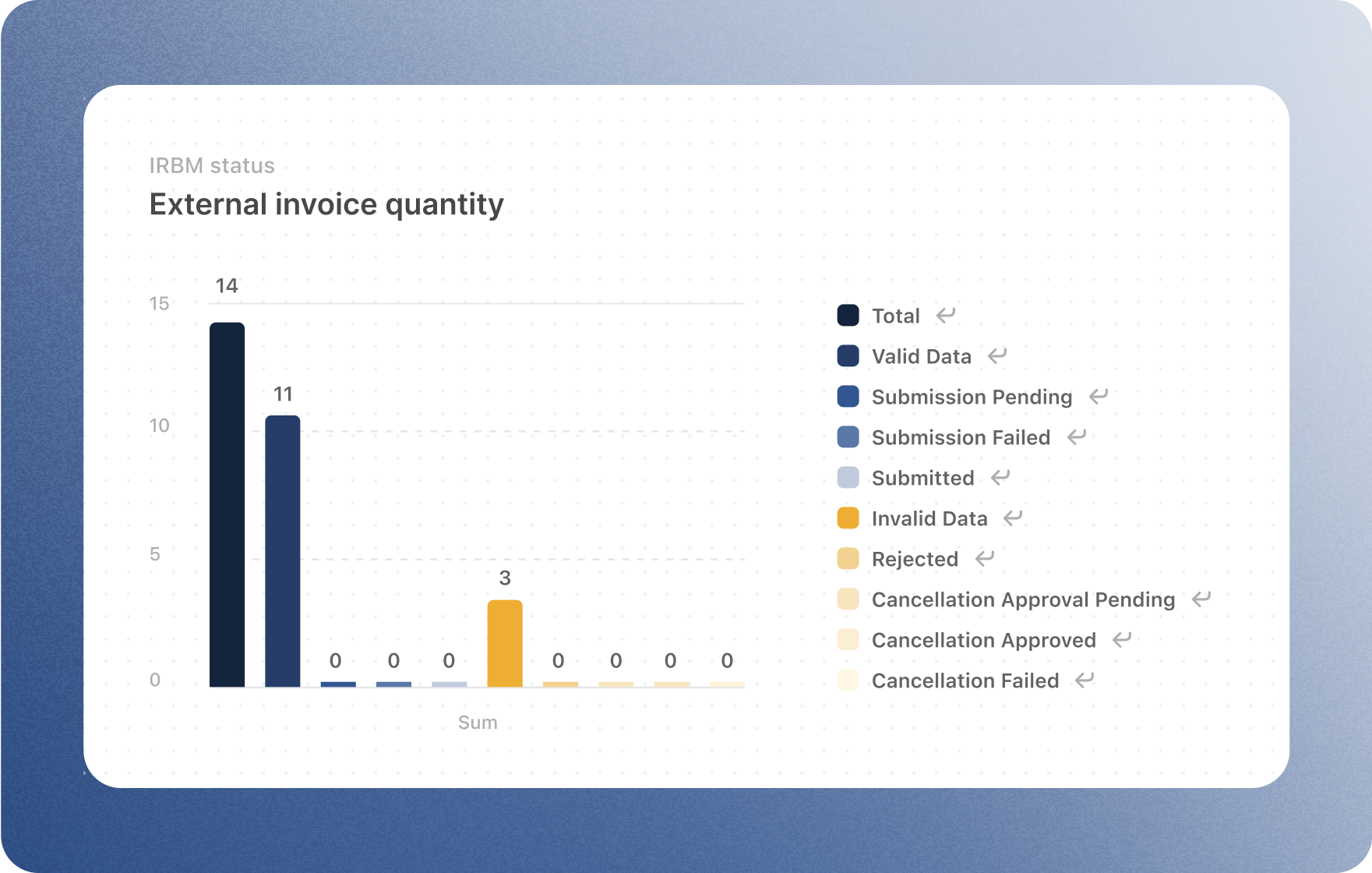 IRBM status

External invoice quantity

15
10
5
0

14
11
0
0
0
3
0
0
0
0

Sum

Total
Valid Data
Submission Pending
Submission Failed
Submitted
Invalid Data
Rejected
Cancellation Approval Pending
Cancellation Approved
Cancellation Failed